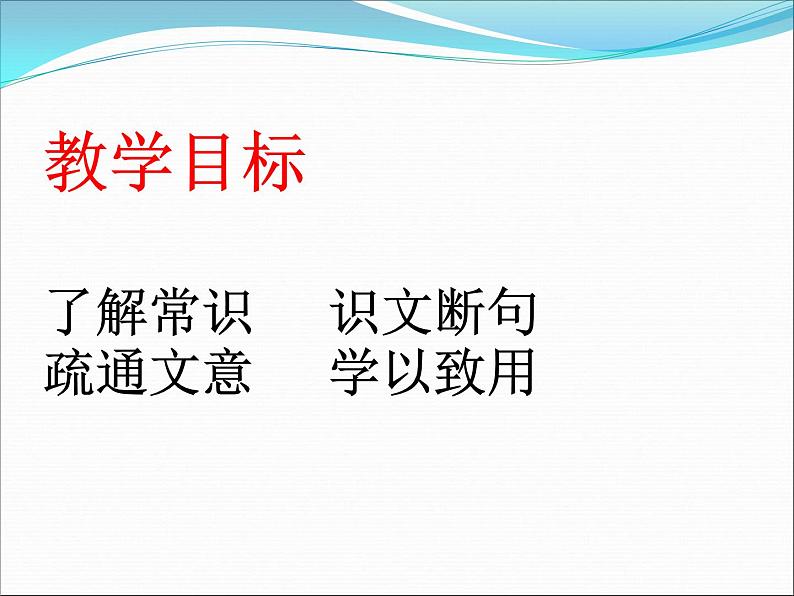 教学目标

了解常识　　识文断句
疏通文意　　学以致用